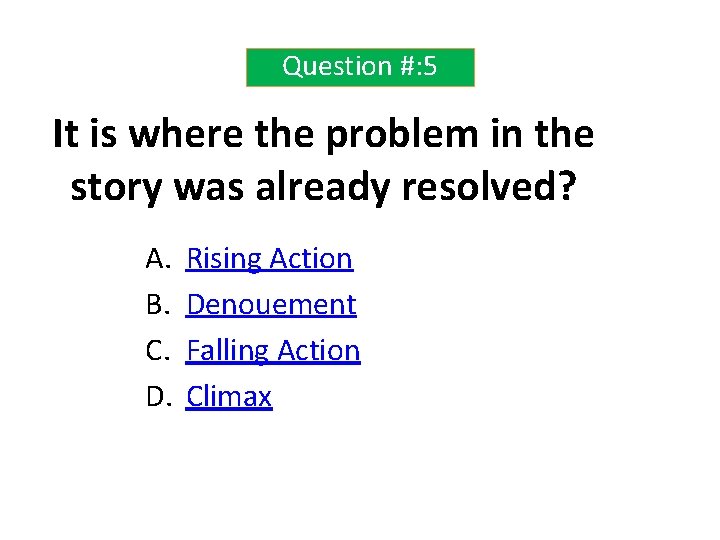 Question #:5

It is where the problem in the story was already resolved?

A. Rising Action
B. Denouement
C. Falling Action
D. Climax